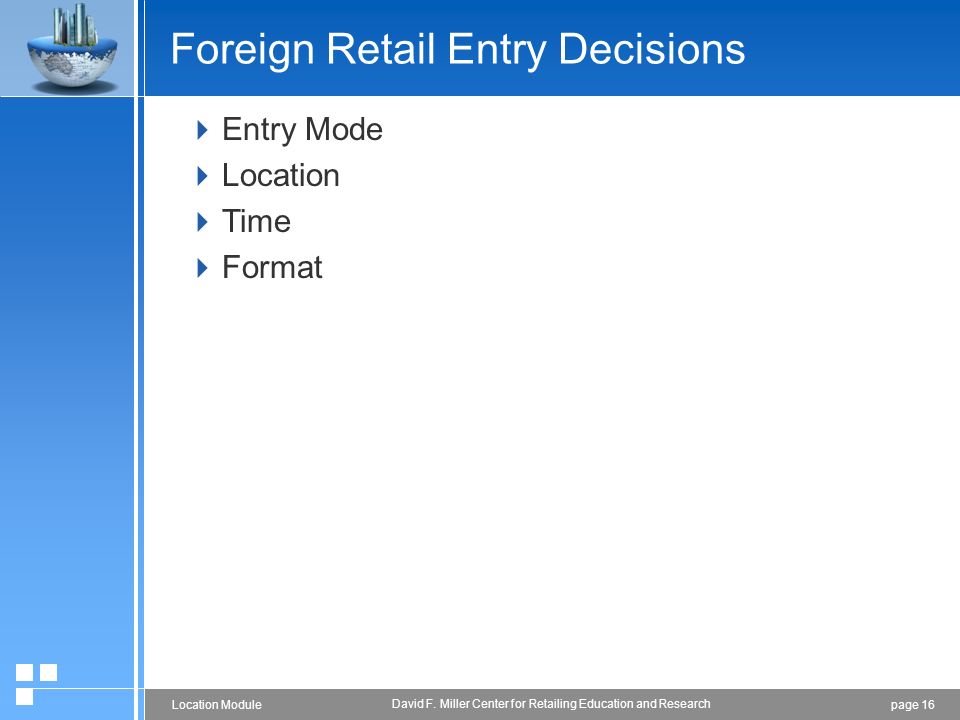 Foreign Retail Entry Decisions

Entry Mode
Location
Time
Format

Location Module David F. Miller Center for Retailing Education and Research page 16